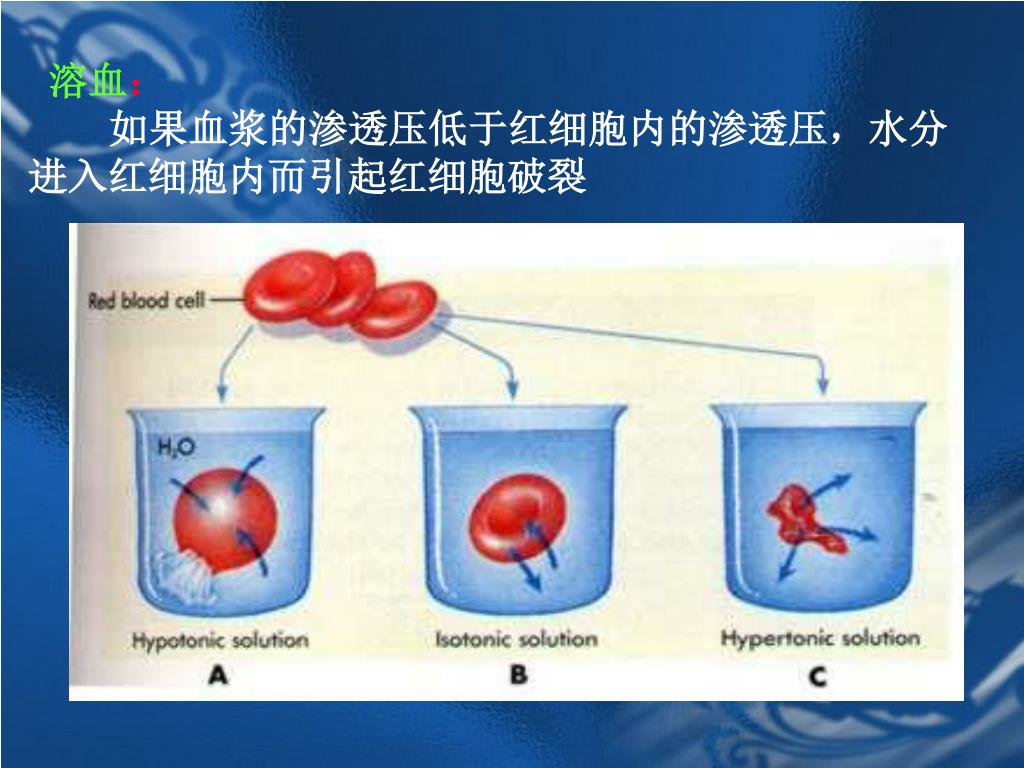 溶血：

如果血浆的渗透压低于红细胞内的渗透压，水分进入红细胞内而引起红细胞破裂

Red blood cell

$H_2O$

Hypotonic solution
A

Isotonic solution
B

Hypertonic solution
C